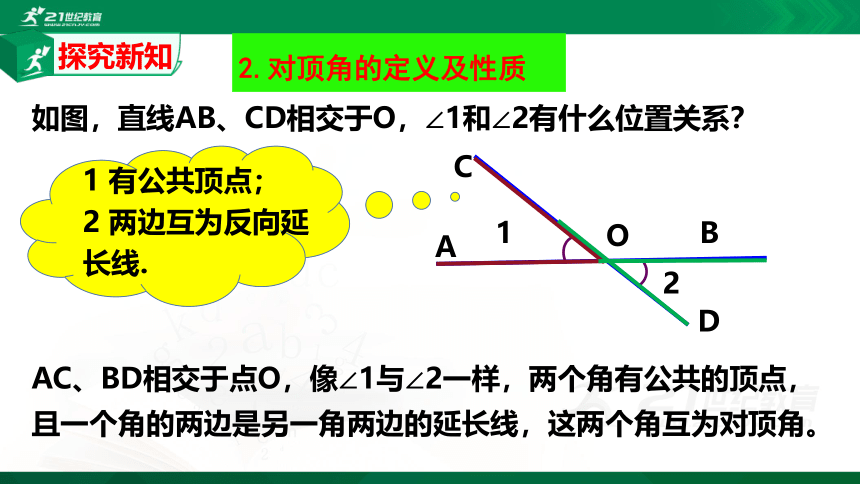 21世纪教育

探究新知

2. 对顶角的定义及性质

如图，直线AB、CD相交于O，∠1和∠2有什么位置关系？

1 有公共顶点；
2 两边互为反向延长线.

C

A

1

O

B

2

D

AC、BD相交于点O，像∠1与∠2一样，两个角有公共的顶点，且一个角的两边是另一角两边的延长线，这两个角互为对顶角。